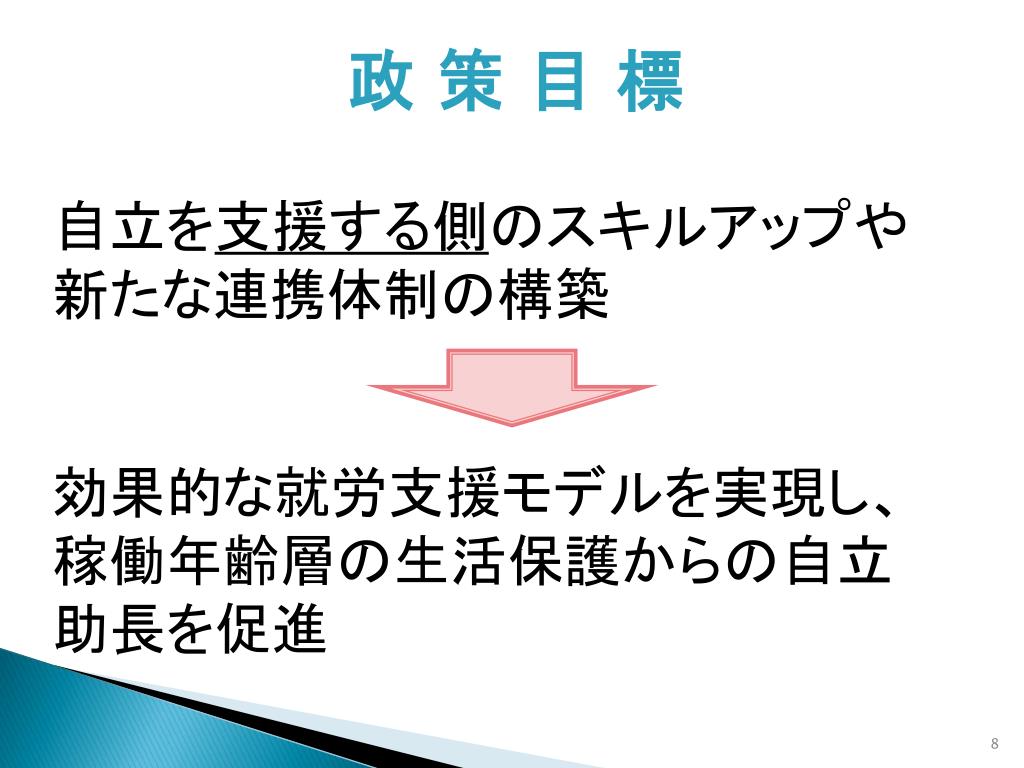 政 策 目 標

自立を支援する側のスキルアップや新たな連携体制の構築

効果的な就労支援モデルを実現し、稼働年齢層の生活保護からの自立助長を促進

8